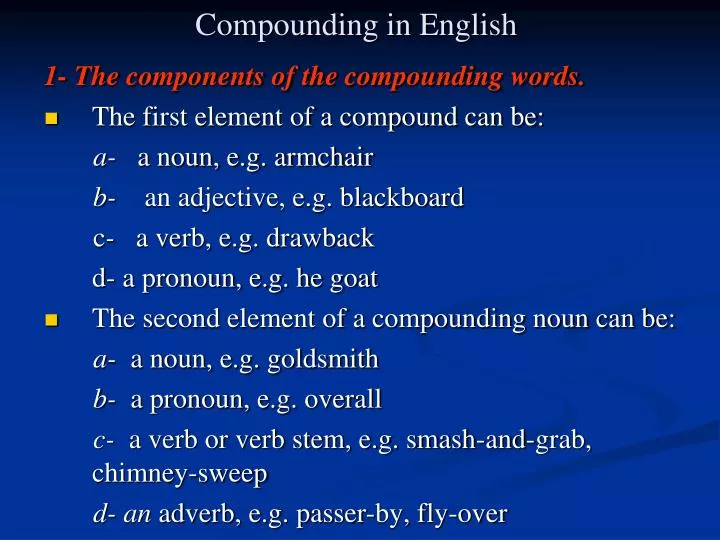 Compounding in English

1- The components of the compounding words.

The first element of a compound can be:

a- a noun, e.g. armchair

b- an adjective, e.g. blackboard

c- a verb, e.g. drawback

d- a pronoun, e.g. he goat

The second element of a compounding noun can be:

a- a noun, e.g. goldsmith

b- a pronoun, e.g. overall

c- a verb or verb stem, e.g. smash-and-grab, chimney-sweep

d- an adverb, e.g. passer-by, fly-over